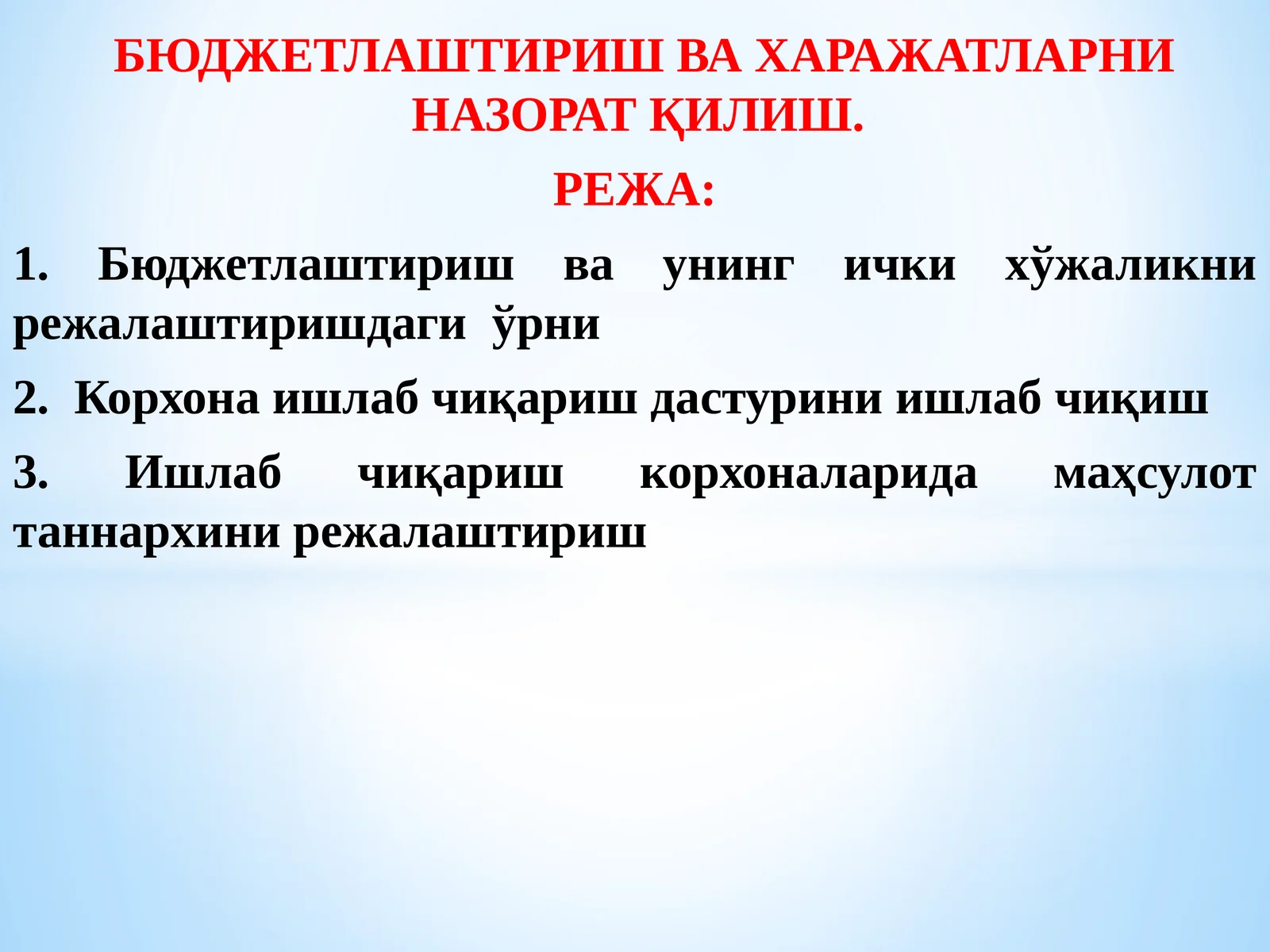 БЮДЖЕТЛАШТИРИШ ВА ХАРАЖАТЛАРНИ НАЗОРАТ ҚИЛИШ.

РЕЖА:

1. Бюджетлаштириш ва унинг ички хўжаликни режалаштиришдаги ўрни

2. Корхона ишлаб чиқариш дастурини ишлаб чиқиш

3. Ишлаб чиқариш корхоналарида маҳсулот таннархини режалаштириш